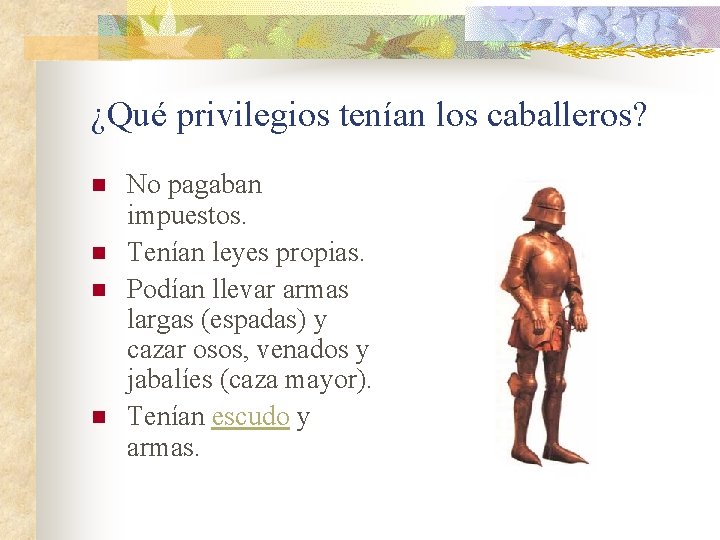 ¿Qué privilegios tenían los caballeros?

- No pagaban impuestos.
- Tenían leyes propias.
- Podían llevar armas largas (espadas) y cazar osos, venados y jabalíes (caza mayor).
- Tenían escudo y armas.